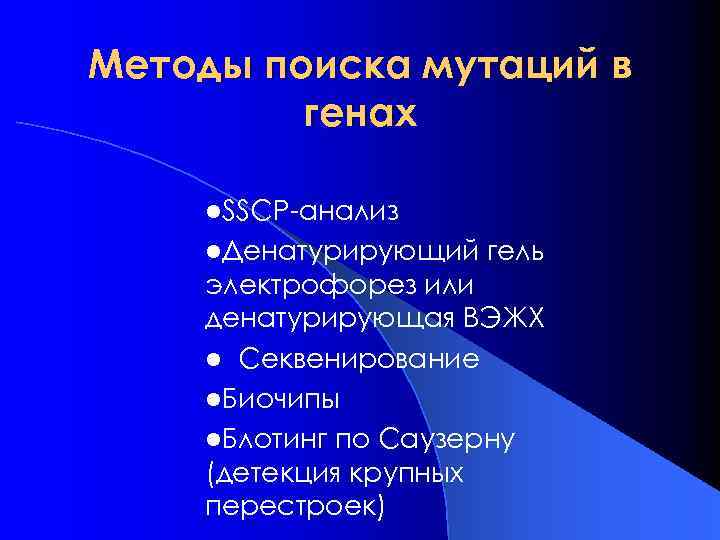 Методы поиска мутаций в генах

●SSCP-анализ

●Денатурирующий гель электрофорез или денатурирующая ВЭЖХ

● Секвенирование

●Биочипы

●Блотинг по Саузерну (детекция крупных перестроек)